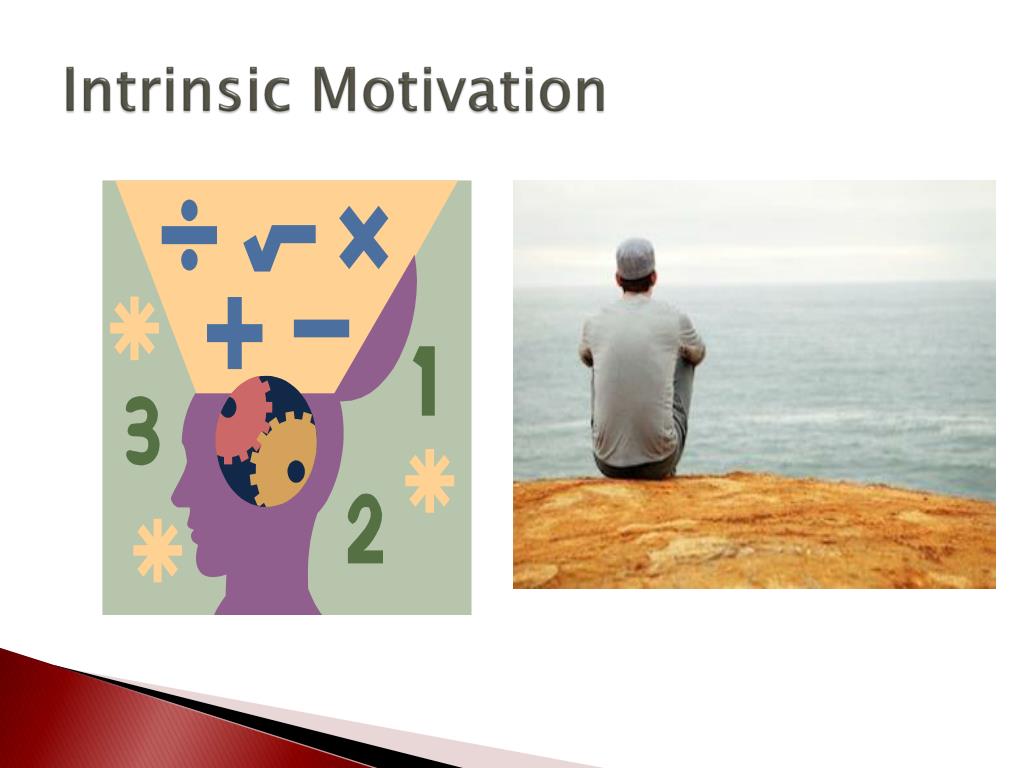 Intrinsic Motivation

÷ √ × + −

1 3 2